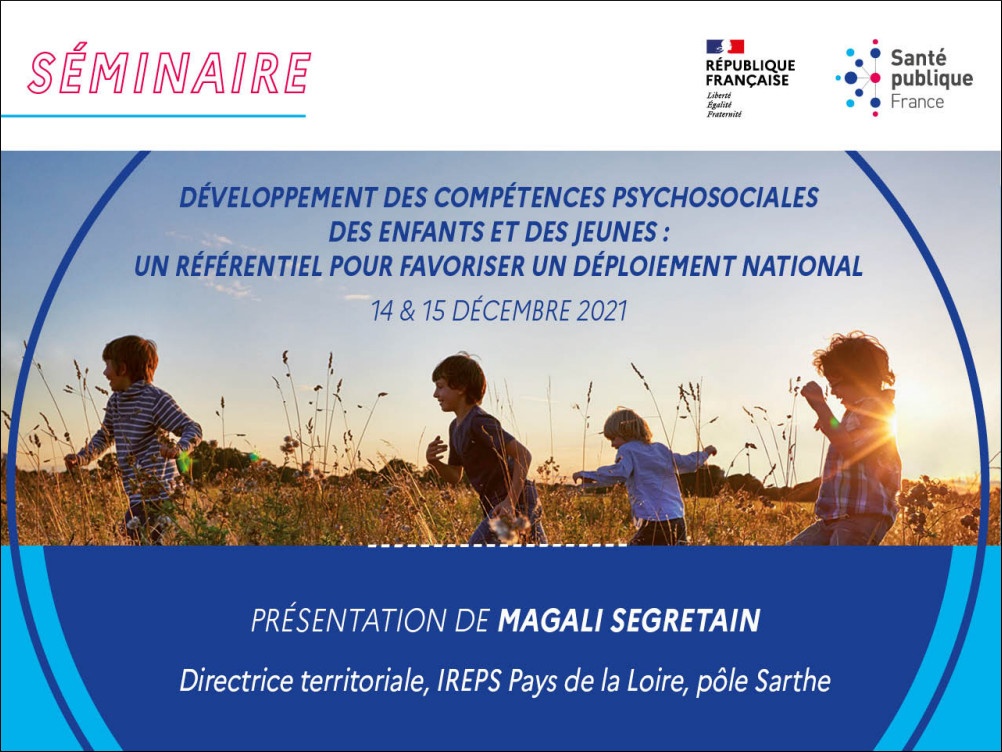 SÉMINAIRE

RÉPUBLIQUE FRANÇAISE
Liberté
Égalité
Fraternité

Santé publique France

DÉVELOPPEMENT DES COMPÉTENCES PSYCHOSOCIALES DES ENFANTS ET DES JEUNES : UN RÉFÉRENTIEL POUR FAVORISER UN DÉPLOIEMENT NATIONAL

14 & 15 DÉCEMBRE 2021

PRÉSENTATION DE MAGALI SEGRETAIN

Directrice territoriale, IREPS Pays de la Loire, pôle Sarthe